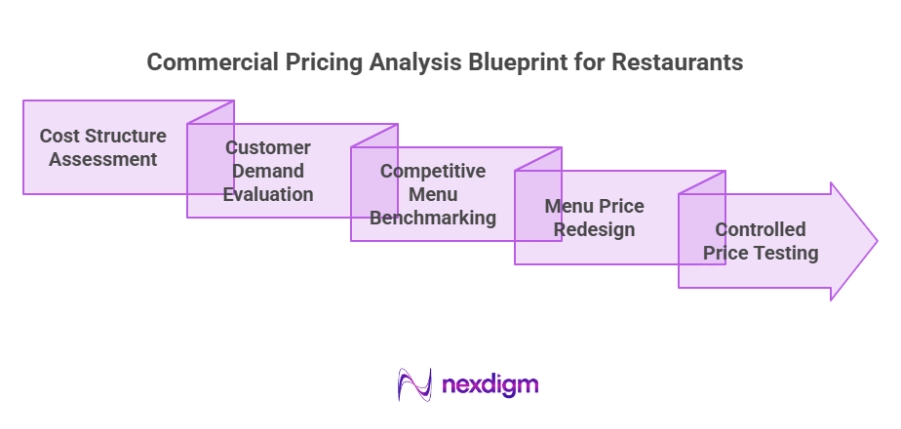 Commercial Pricing Analysis Blueprint for Restaurants

Cost Structure Assessment

Customer Demand Evaluation

Competitive Menu Benchmarking

Menu Price Redesign

Controlled Price Testing

nexdigm